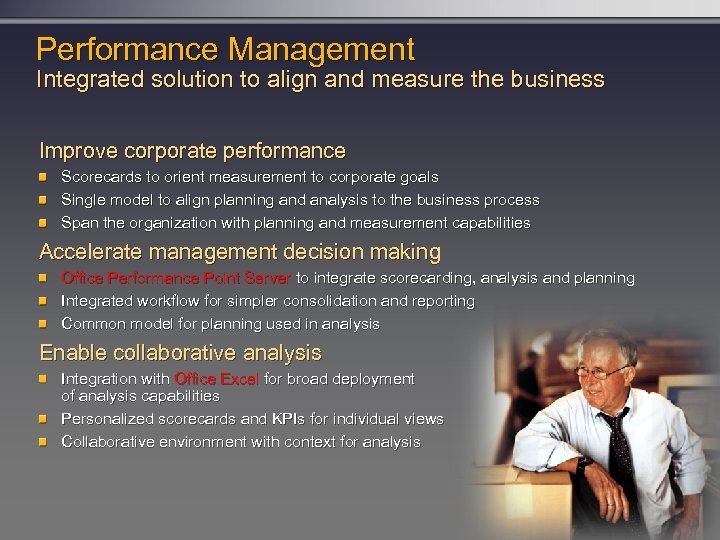 Performance Management
Integrated solution to align and measure the business

Improve corporate performance
- Scorecards to orient measurement to corporate goals
- Single model to align planning and analysis to the business process
- Span the organization with planning and measurement capabilities

Accelerate management decision making
- Office Performance Point Server to integrate scorecarding, analysis and planning
- Integrated workflow for simpler consolidation and reporting
- Common model for planning used in analysis

Enable collaborative analysis
- Integration with Office Excel for broad deployment of analysis capabilities
- Personalized scorecards and KPIs for individual views
- Collaborative environment with context for analysis